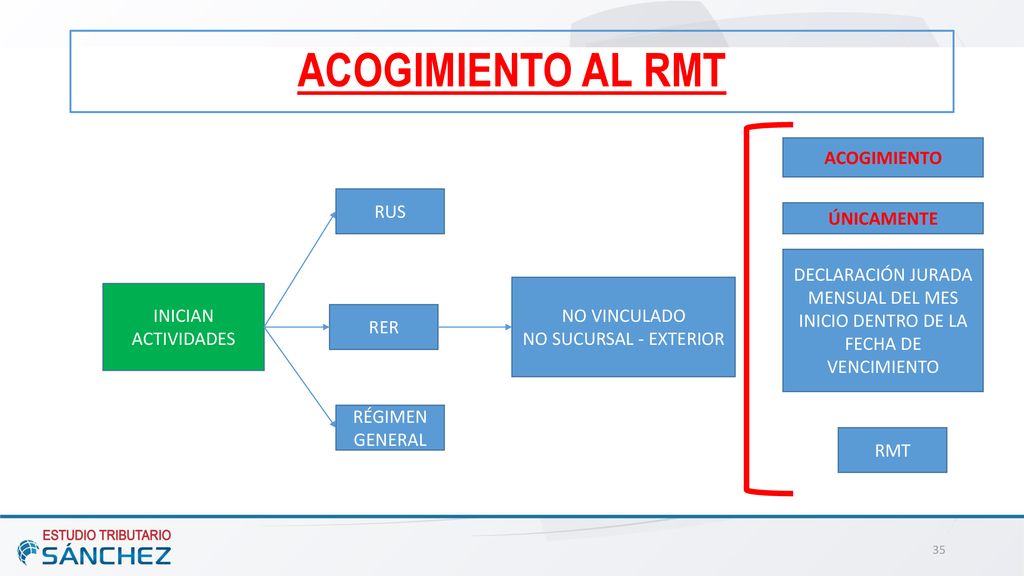 ACOGIMIENTO AL RMT

INICIAN ACTIVIDADES

RUS

RER

RÉGIMEN GENERAL

NO VINCULADO
NO SUCURSAL - EXTERIOR

ACOGIMIENTO

ÚNICAMENTE

DECLARACIÓN JURADA MENSUAL DEL MES INICIO DENTRO DE LA FECHA DE VENCIMIENTO

RMT

ESTUDIO TRIBUTARIO
SÁNCHEZ

35